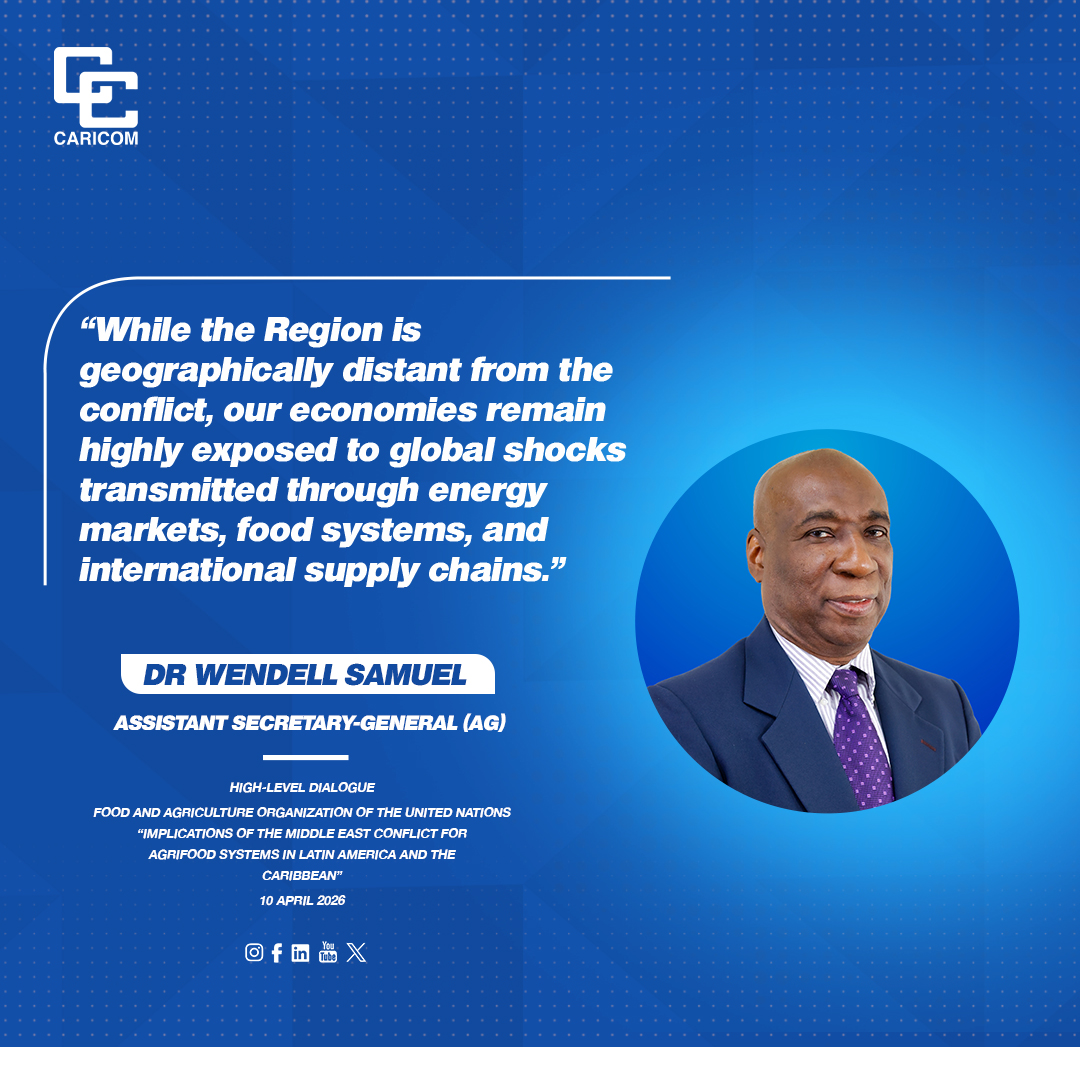 CARICOM

“While the Region is geographically distant from the conflict, our economies remain highly exposed to global shocks transmitted through energy markets, food systems, and international supply chains.”

DR WENDELL SAMUEL

ASSISTANT SECRETARY-GENERAL (AG)

HIGH-LEVEL DIALOGUE
FOOD AND AGRICULTURE ORGANIZATION OF THE UNITED NATIONS
“IMPLICATIONS OF THE MIDDLE EAST CONFLICT FOR AGRIFOOD SYSTEMS IN LATIN AMERICA AND THE CARIBBEAN”
10 APRIL 2026

You Tube